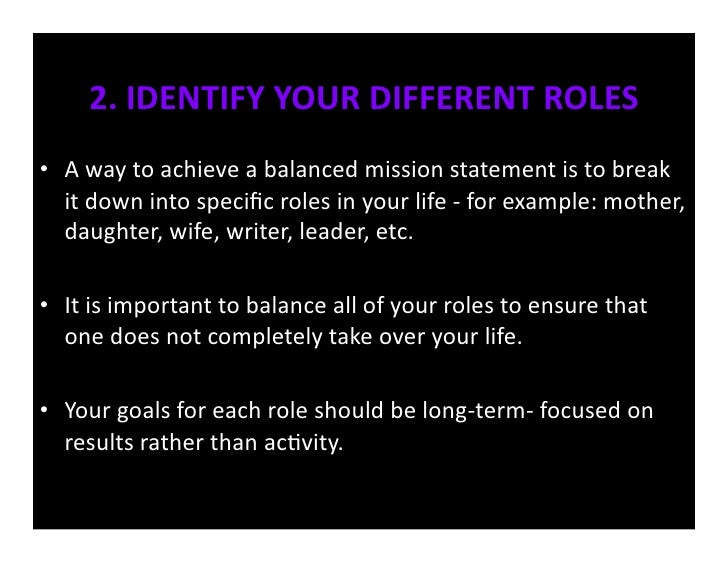 2. IDENTIFY YOUR DIFFERENT ROLES

• A way to achieve a balanced mission statement is to break it down into specific roles in your life - for example: mother, daughter, wife, writer, leader, etc.

• It is important to balance all of your roles to ensure that one does not completely take over your life.

• Your goals for each role should be long-term- focused on results rather than activity.